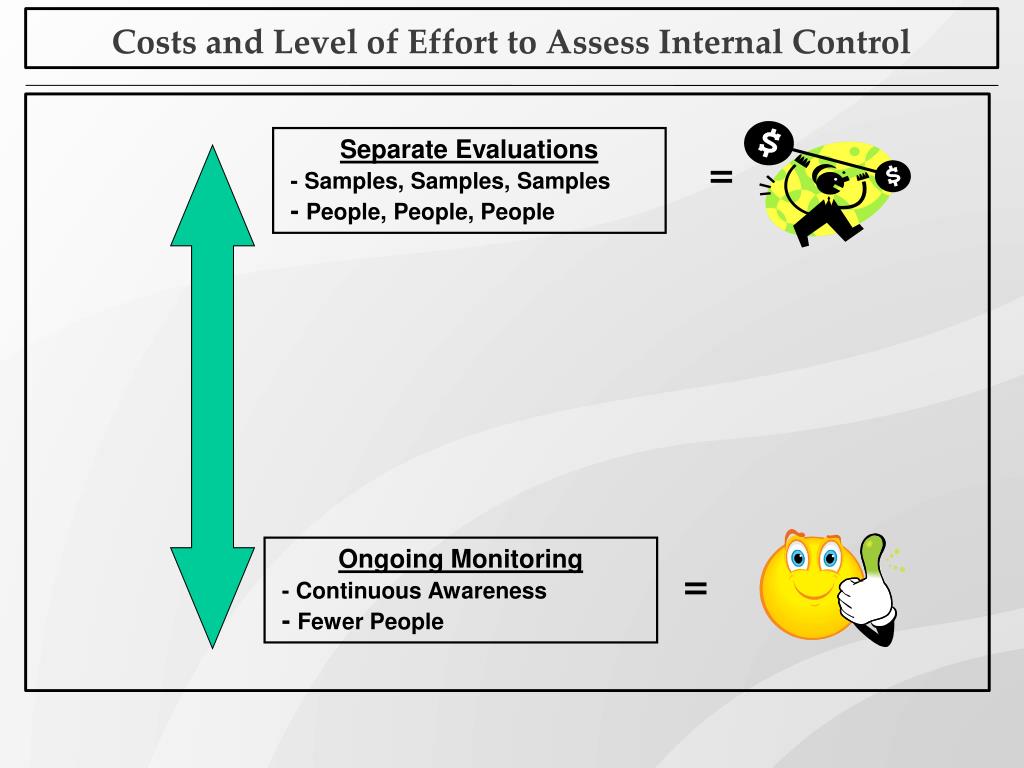 Costs and Level of Effort to Assess Internal Control

Separate Evaluations
- Samples, Samples, Samples
- People, People, People

=

$

$

Ongoing Monitoring
- Continuous Awareness
- Fewer People

=